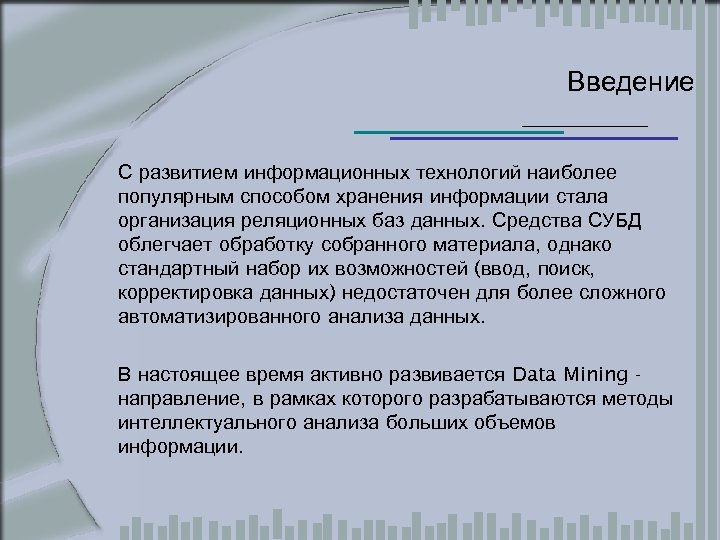 Введение

С развитием информационных технологий наиболее популярным способом хранения информации стала организация реляционных баз данных. Средства СУБД облегчает обработку собранного материала, однако стандартный набор их возможностей (ввод, поиск, корректировка данных) недостаточен для более сложного автоматизированного анализа данных.

В настоящее время активно развивается Data Mining - направление, в рамках которого разрабатываются методы интеллектуального анализа больших объемов информации.